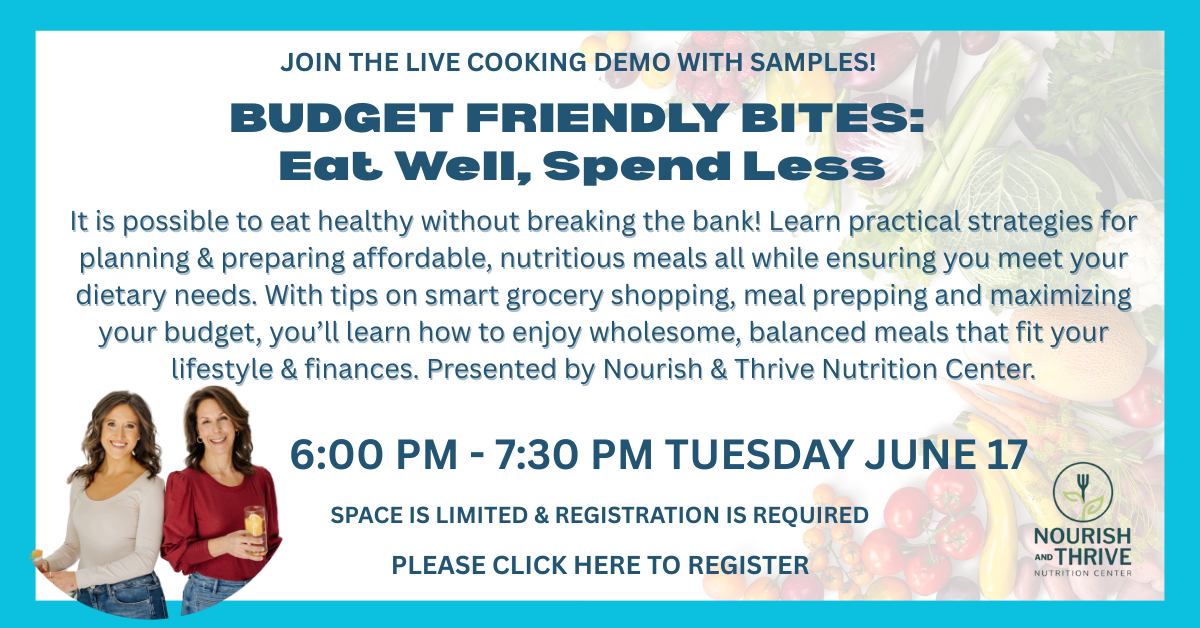 JOIN THE LIVE COOKING DEMO WITH SAMPLES!

BUDGET FRIENDLY BITES:
Eat Well, Spend Less

It is possible to eat healthy without breaking the bank! Learn practical strategies for planning & preparing affordable, nutritious meals all while ensuring you meet your dietary needs. With tips on smart grocery shopping, meal prepping and maximizing your budget, you'll learn how to enjoy wholesome, balanced meals that fit your lifestyle & finances. Presented by Nourish & Thrive Nutrition Center.

6:00 PM - 7:30 PM TUESDAY JUNE 17

SPACE IS LIMITED & REGISTRATION IS REQUIRED

PLEASE CLICK HERE TO REGISTER

NOURISH AND THRIVE
NUTRITION CENTER